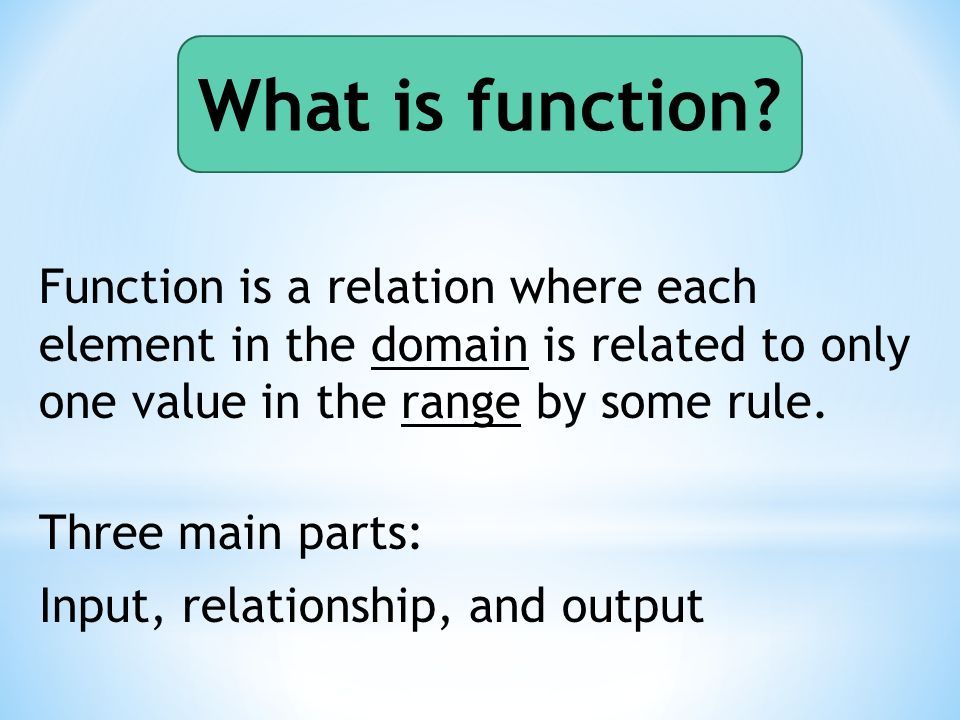 What is function?

Function is a relation where each element in the domain is related to only one value in the range by some rule.

Three main parts:

Input, relationship, and output